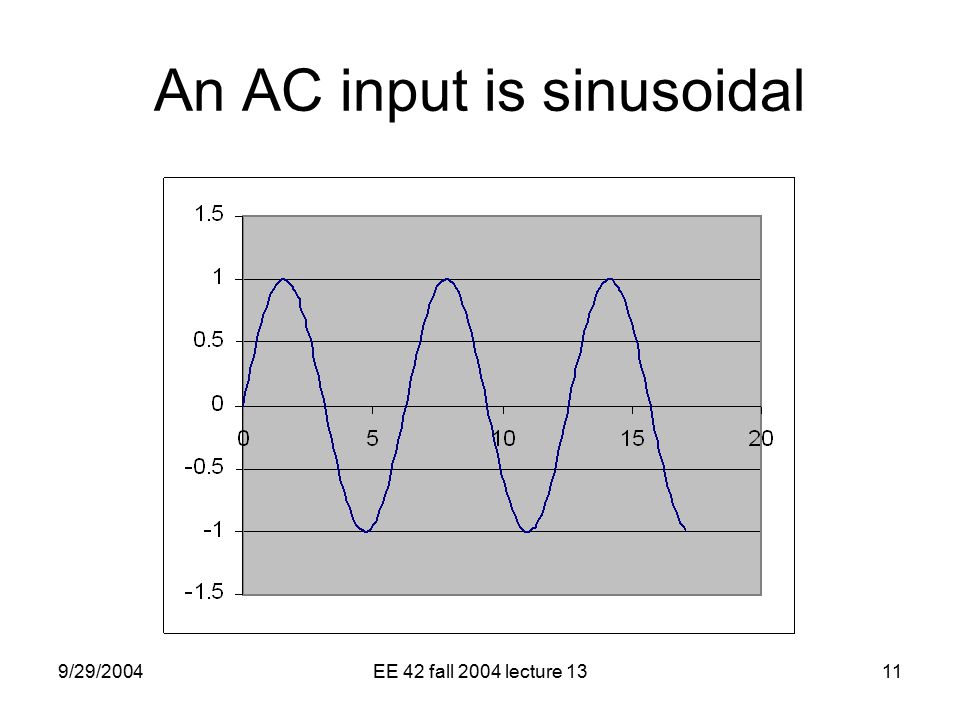 An AC input is sinusoidal

1.5
1
0.5
0
-0.5
-1
-1.5

0
5
10
15
20

9/29/2004
EE 42 fall 2004 lecture 13
11